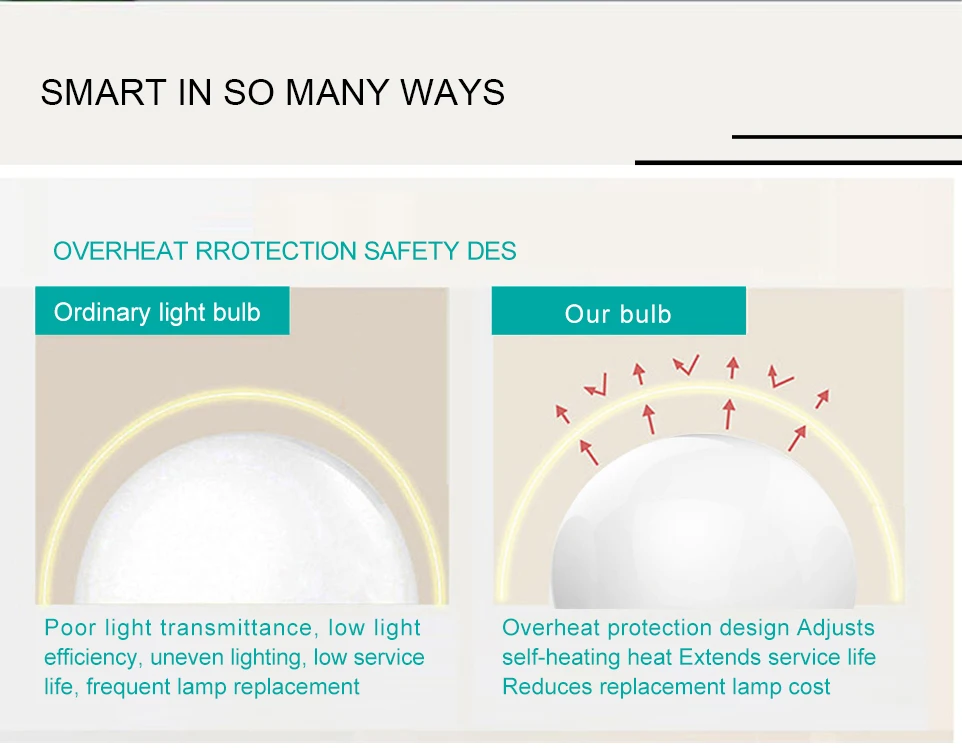 SMART IN SO MANY WAYS

OVERHEAT RROTECTION SAFETY DES

Ordinary light bulb

Poor light transmittance, low light efficiency, uneven lighting, low service life, frequent lamp replacement

Our bulb

Overheat protection design Adjusts self-heating heat Extends service life Reduces replacement lamp cost